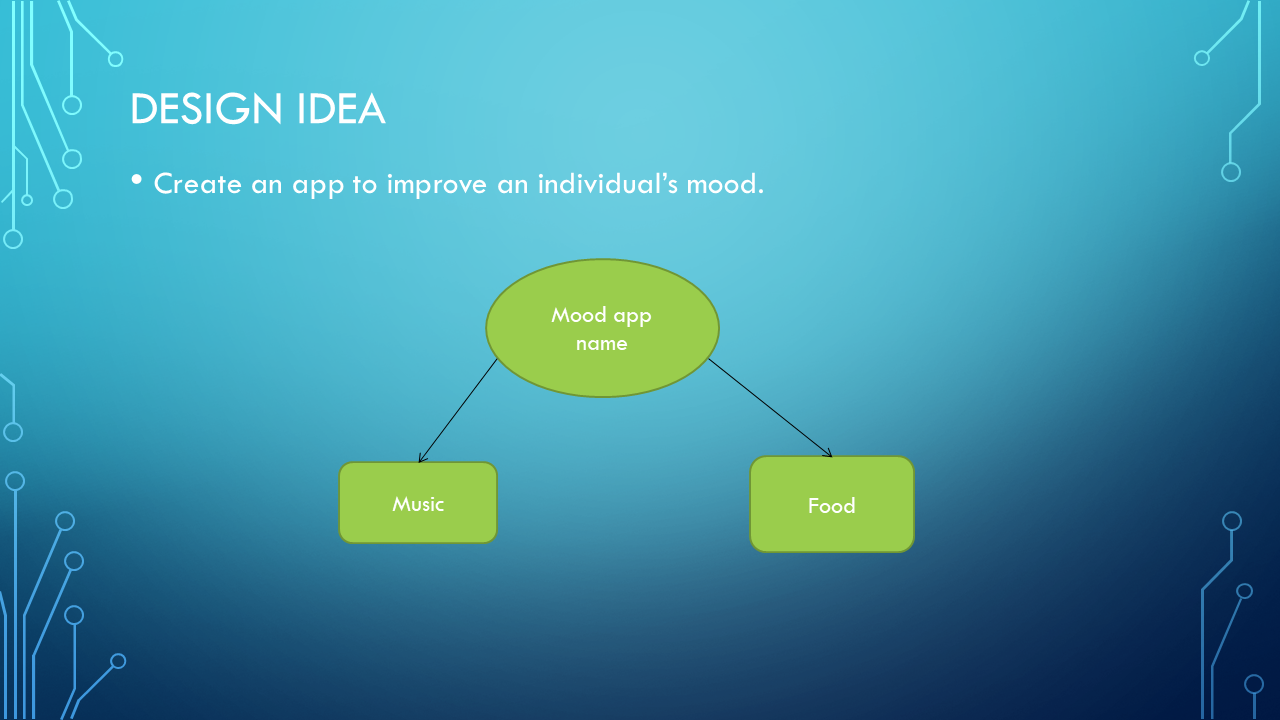 DESIGN IDEA

• Create an app to improve an individual's mood.

Mood app name

Music

Food